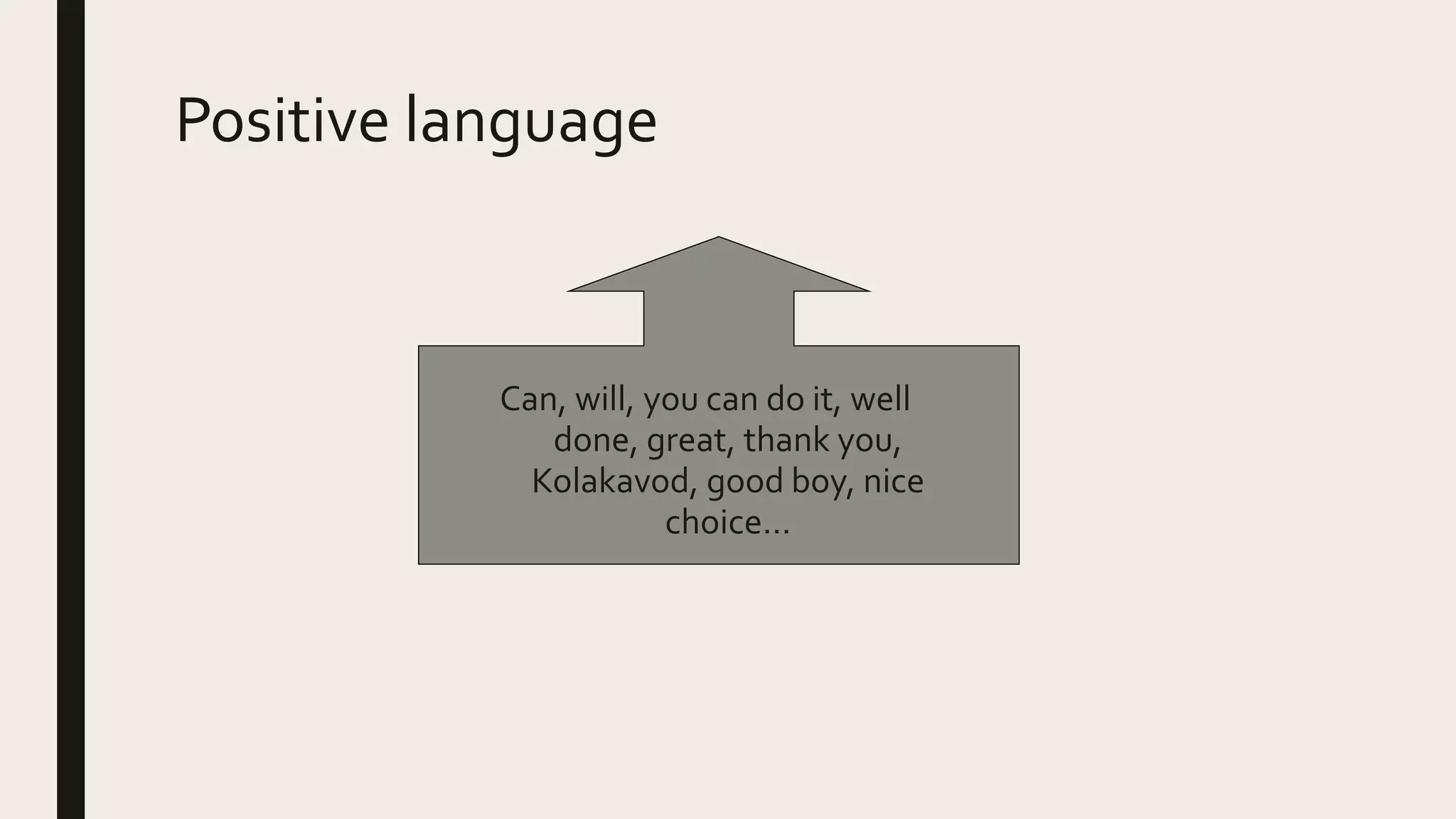 Positive language

Can, will, you can do it, well done, great, thank you, Kolakavod, good boy, nice choice…